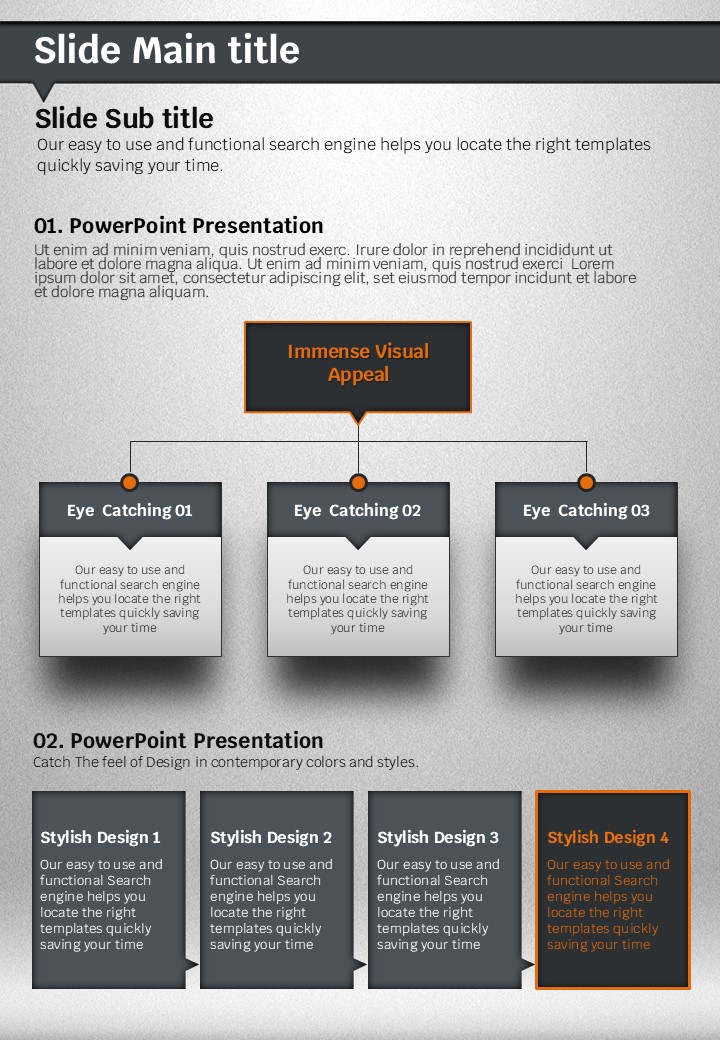 Slide Main title

Slide Sub title
Our easy to use and functional search engine helps you locate the right templates quickly saving your time.

01. PowerPoint Presentation
Ut enim ad minim veniam, quis nostrud exerc. Irure dolor in reprehend incididunt ut labore et dolore magna aliqua. Ut enim ad minim veniam, quis nostrud exerci Lorem ipsum dolor sit amet, consectetur adipiscing elit, set eiusmod tempor incidunt et labore et dolore magna aliquam.

Immense Visual Appeal

Eye Catching 01
Our easy to use and functional search engine helps you locate the right templates quickly saving your time

Eye Catching 02
Our easy to use and functional search engine helps you locate the right templates quickly saving your time

Eye Catching 03
Our easy to use and functional search engine helps you locate the right templates quickly saving your time

02. PowerPoint Presentation
Catch The feel of Design in contemporary colors and styles.

Stylish Design 1
Our easy to use and functional Search engine helps you locate the right templates quickly saving your time

Stylish Design 2
Our easy to use and functional Search engine helps you locate the right templates quickly saving your time

Stylish Design 3
Our easy to use and functional Search engine helps you locate the right templates quickly saving your time

Stylish Design 4
Our easy to use and functional Search engine helps you locate the right templates quickly saving your time